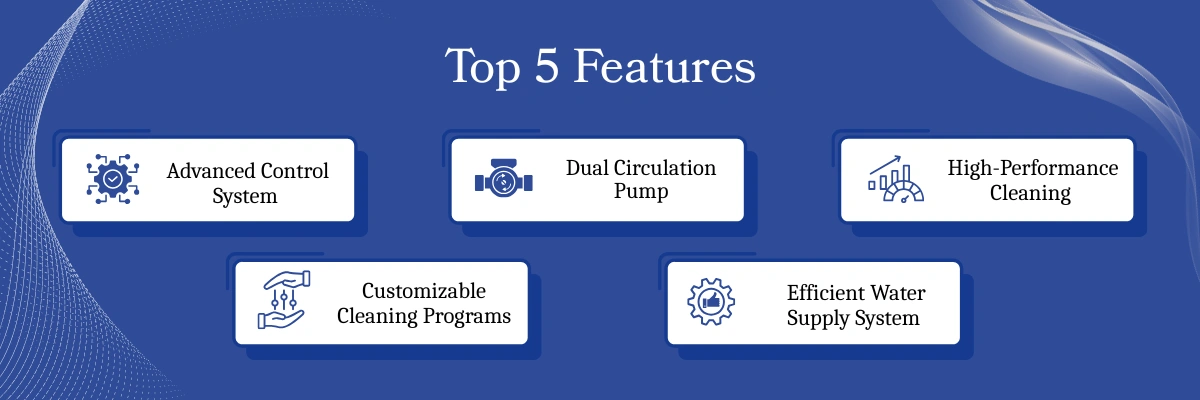 Top 5 Features

Advanced Control System

Dual Circulation Pump

High-Performance Cleaning

Customizable Cleaning Programs

Efficient Water Supply System